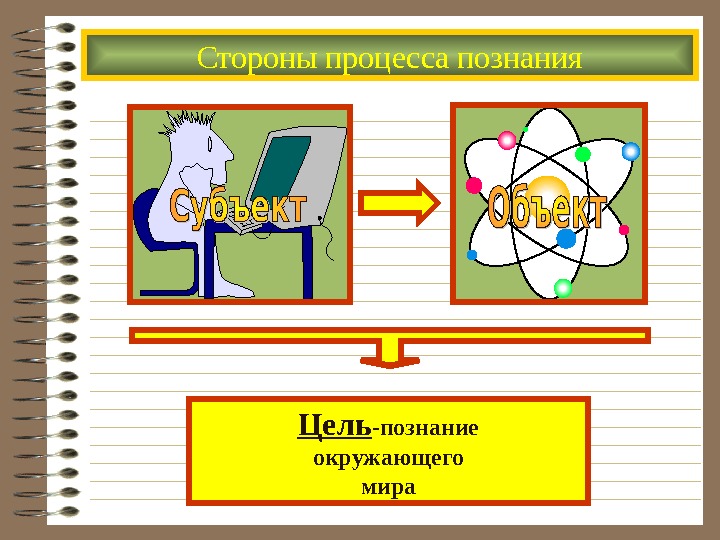 Стороны процесса познания

Субъект

Объект

Цель-познание окружающего мира